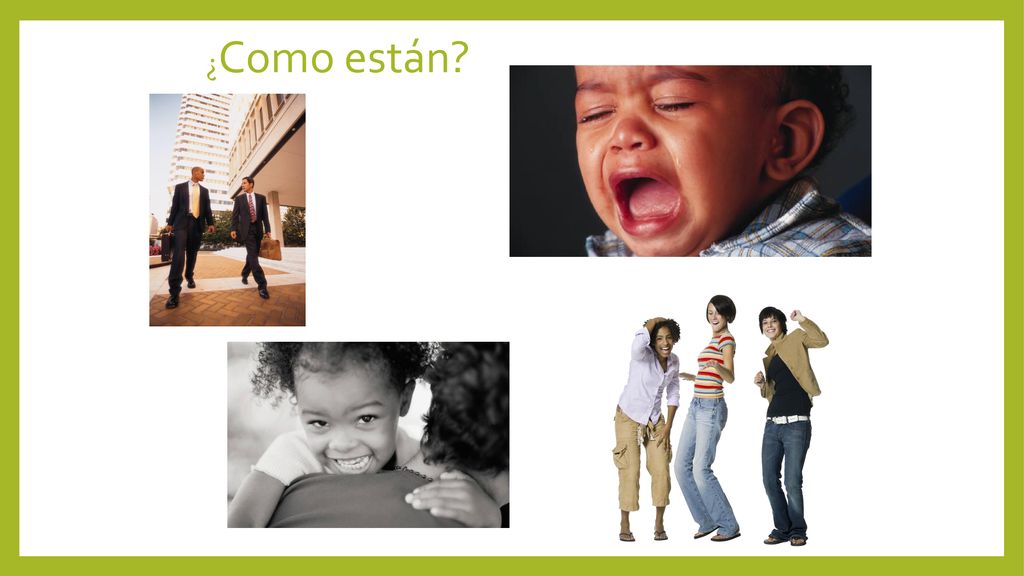 ¿Como están?